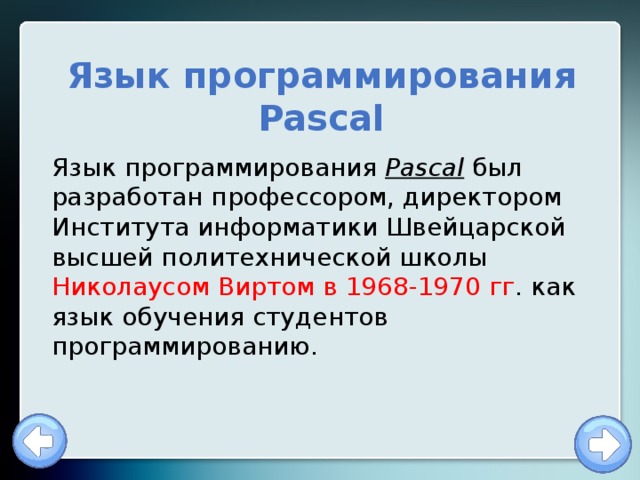 Язык программирования Pascal

Язык программирования Pascal был разработан профессором, директором Института информатики Швейцарской высшей политехнической школы Николаусом Виртом в 1968-1970 гг. как язык обучения студентов программированию.